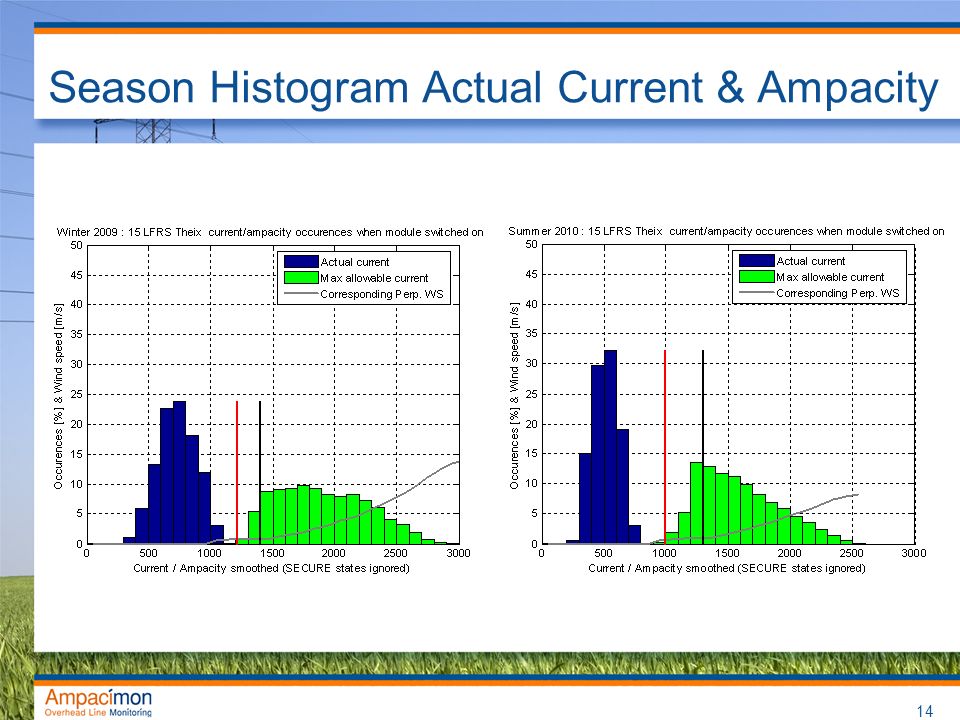 Season Histogram Actual Current & Ampacity

Winter 2009 : 15 LFRS Theix current/ampacity occurences when module switched on

Actual current
Max allowable current
Corresponding Perp. WS

Occurences [%] & Wind speed [m/s]

50
45
40
35
30
25
20
15
10
5
0

0 500 1000 1500 2000 2500 3000

Current / Ampacity smoothed (SECURE states ignored)

Summer 2010 : 15 LFRS Theix current/ampacity occurences when module switched on

Actual current
Max allowable current
Corresponding Perp. WS

Occurences [%] & Wind speed [m/s]

50
45
40
35
30
25
20
15
10
5
0

0 500 1000 1500 2000 2500 3000

Current / Ampacity smoothed (SECURE states ignored)

Ampacimon
Overhead Line Monitoring

14